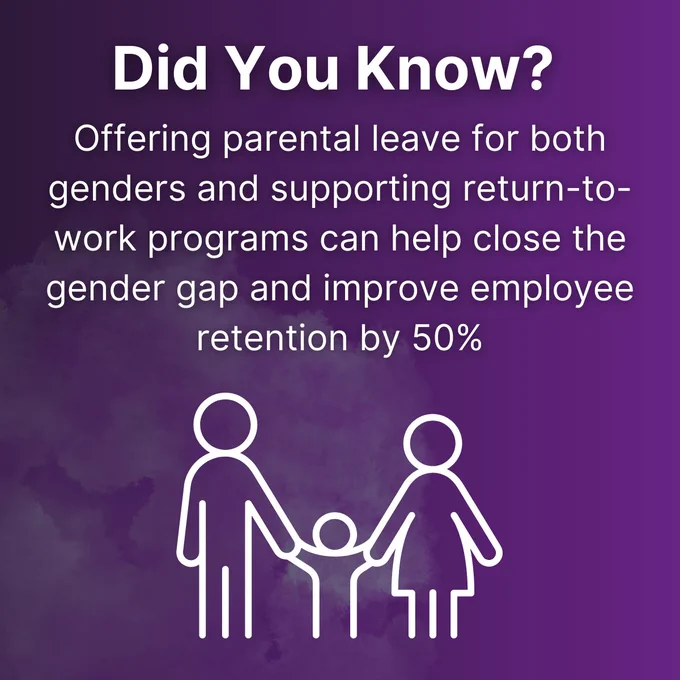 Did You Know?

Offering parental leave for both genders and supporting return-to-work programs can help close the gender gap and improve employee retention by 50%